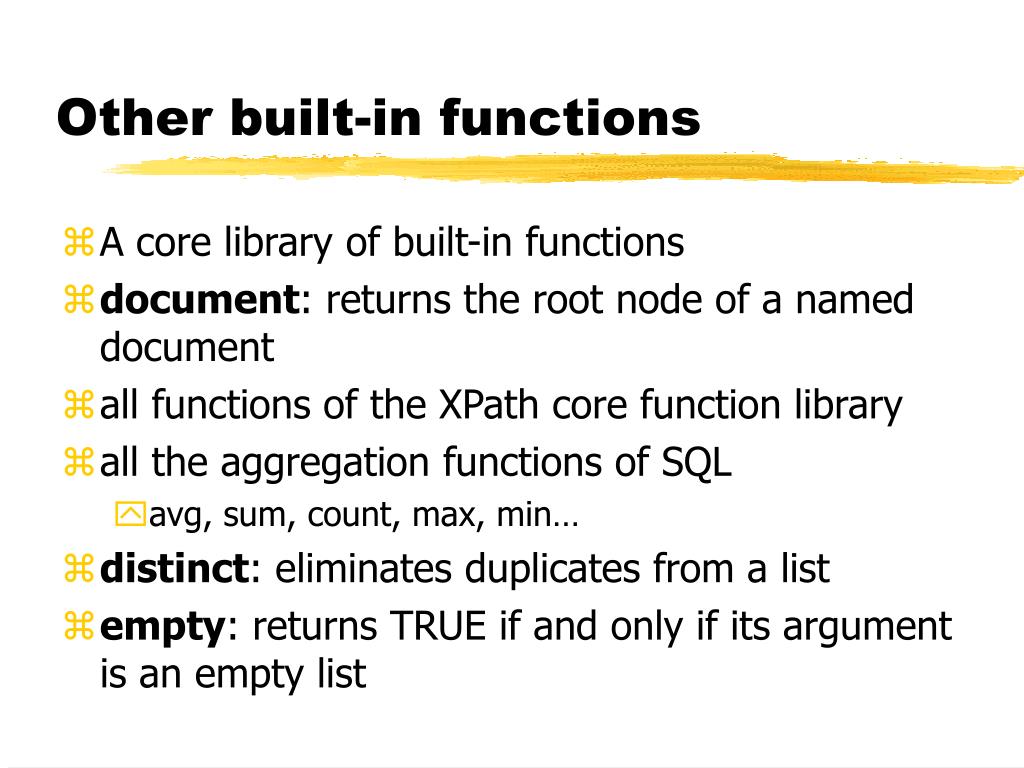 Other built-in functions

A core library of built-in functions
document: returns the root node of a named document
all functions of the XPath core function library
all the aggregation functions of SQL
avg, sum, count, max, min…
distinct: eliminates duplicates from a list
empty: returns TRUE if and only if its argument is an empty list